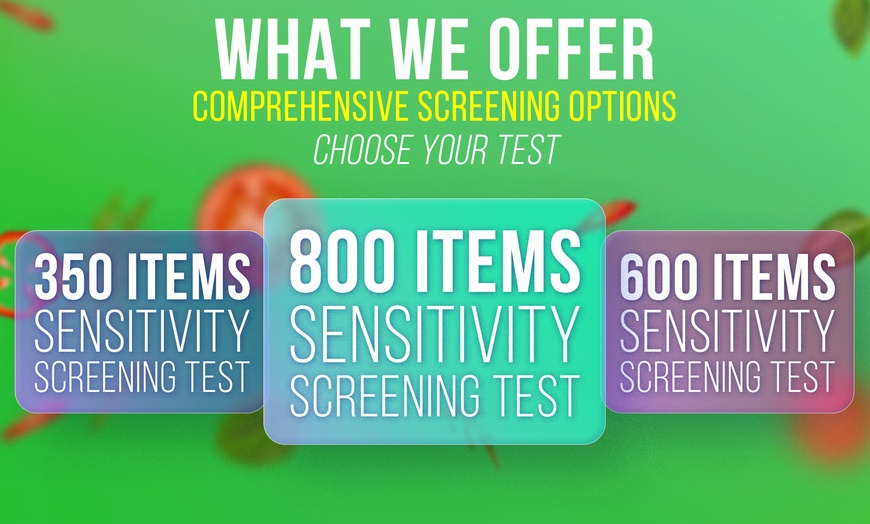 WHAT WE OFFER
COMPREHENSIVE SCREENING OPTIONS
CHOOSE YOUR TEST

350 ITEMS
SENSITIVITY
SCREENING TEST

800 ITEMS
SENSITIVITY
SCREENING TEST

600 ITEMS
SENSITIVITY
SCREENING TEST